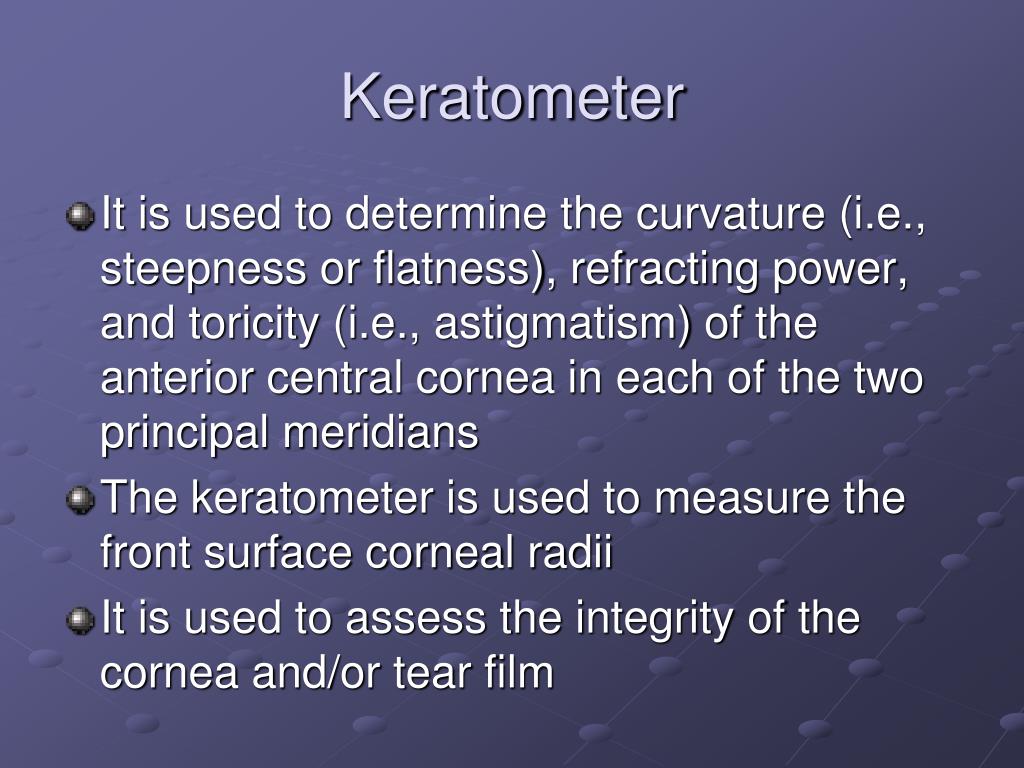 Keratometer

It is used to determine the curvature (i.e., steepness or flatness), refracting power, and toricity (i.e., astigmatism) of the anterior central cornea in each of the two principal meridians

The keratometer is used to measure the front surface corneal radii

It is used to assess the integrity of the cornea and/or tear film